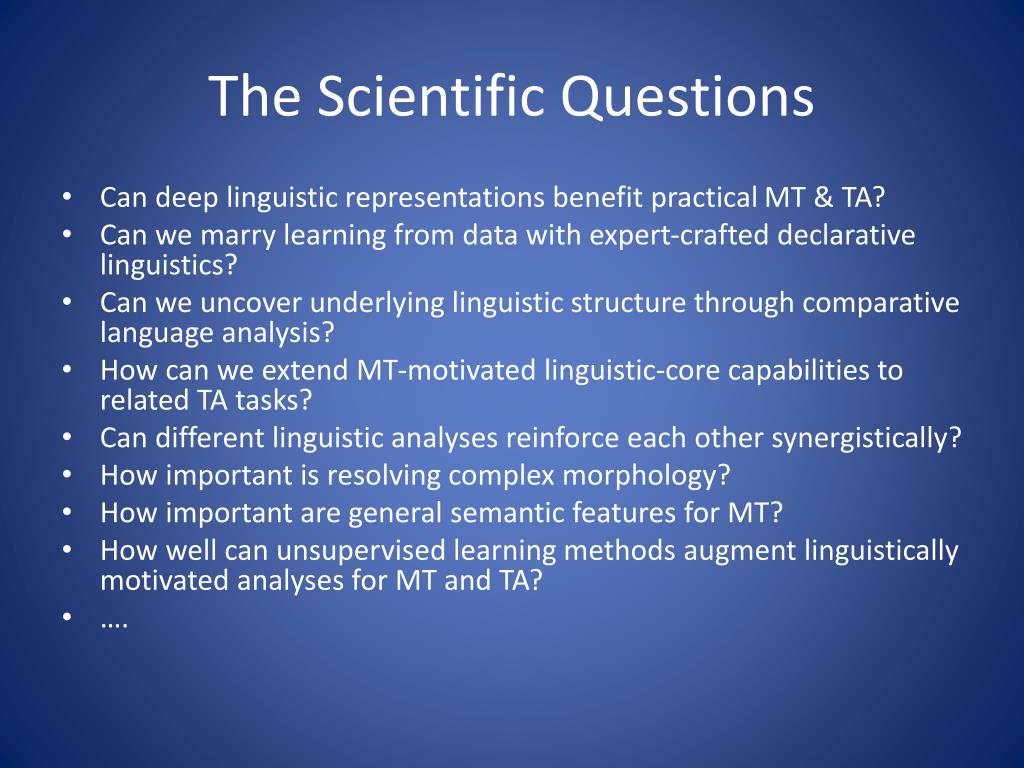 The Scientific Questions

• Can deep linguistic representations benefit practical MT & TA?
• Can we marry learning from data with expert-crafted declarative linguistics?
• Can we uncover underlying linguistic structure through comparative language analysis?
• How can we extend MT-motivated linguistic-core capabilities to related TA tasks?
• Can different linguistic analyses reinforce each other synergistically?
• How important is resolving complex morphology?
• How important are general semantic features for MT?
• How well can unsupervised learning methods augment linguistically motivated analyses for MT and TA?
• ….